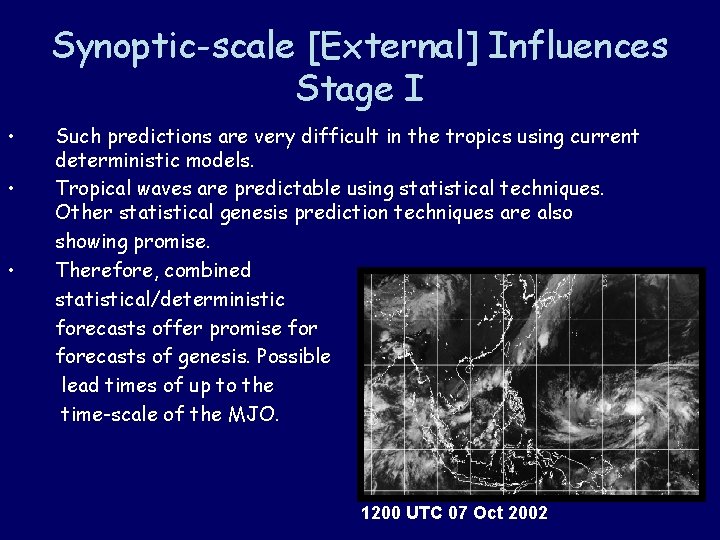 Synoptic-scale [External] Influences
Stage I

• Such predictions are very difficult in the tropics using current deterministic models.

• Tropical waves are predictable using statistical techniques. Other statistical genesis prediction techniques are also showing promise.

• Therefore, combined statistical/deterministic forecasts offer promise for forecasts of genesis. Possible lead times of up to the time-scale of the MJO.

1200 UTC 07 Oct 2002